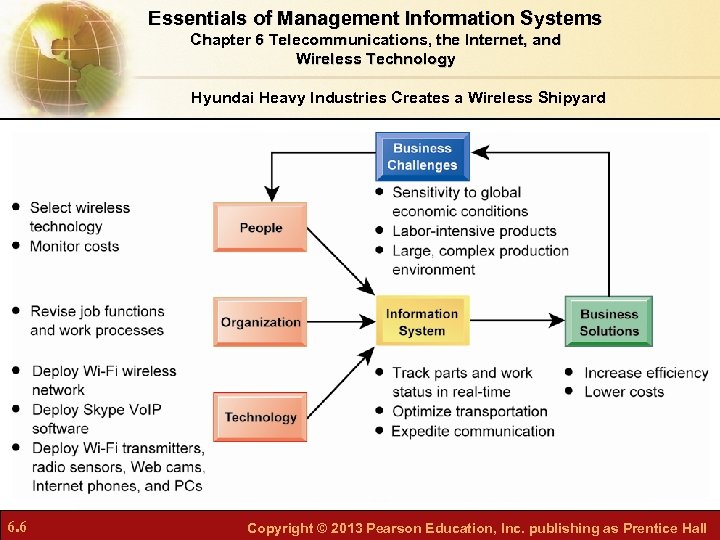 Essentials of Management Information Systems
Chapter 6 Telecommunications, the Internet, and Wireless Technology

Hyundai Heavy Industries Creates a Wireless Shipyard

Business Challenges

• Sensitivity to global economic conditions
• Labor-intensive products
• Large, complex production environment

• Select wireless technology
• Monitor costs

People

• Revise job functions and work processes

Organization

Information System

Business Solutions

• Deploy Wi-Fi wireless network
• Deploy Skype VoIP software
• Deploy Wi-Fi transmitters, radio sensors, Web cams, Internet phones, and PCs

Technology

• Track parts and work status in real-time
• Optimize transportation
• Expedite communication

• Increase efficiency
• Lower costs

6.6

Copyright © 2013 Pearson Education, Inc. publishing as Prentice Hall